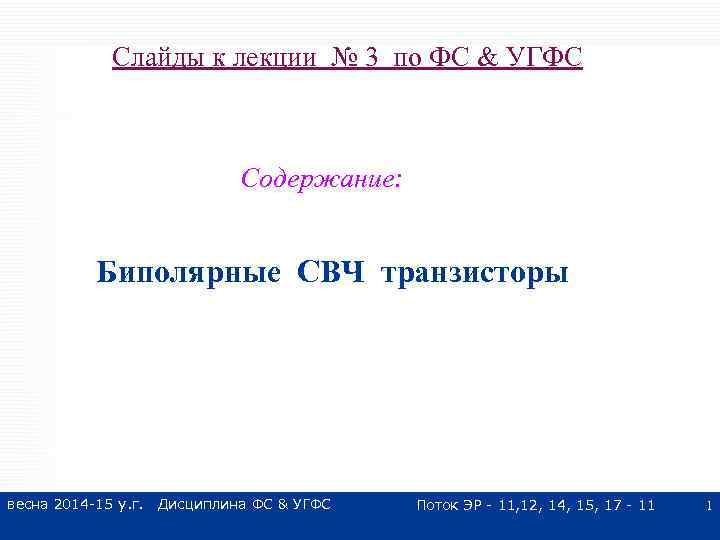 Слайды к лекции № 3 по ФС & УГФС

Содержание:

Биполярные СВЧ транзисторы

весна 2014-15 у.г. Дисциплина ФС & УГФС Поток ЭР - 11,12, 14, 15, 17 - 11 1